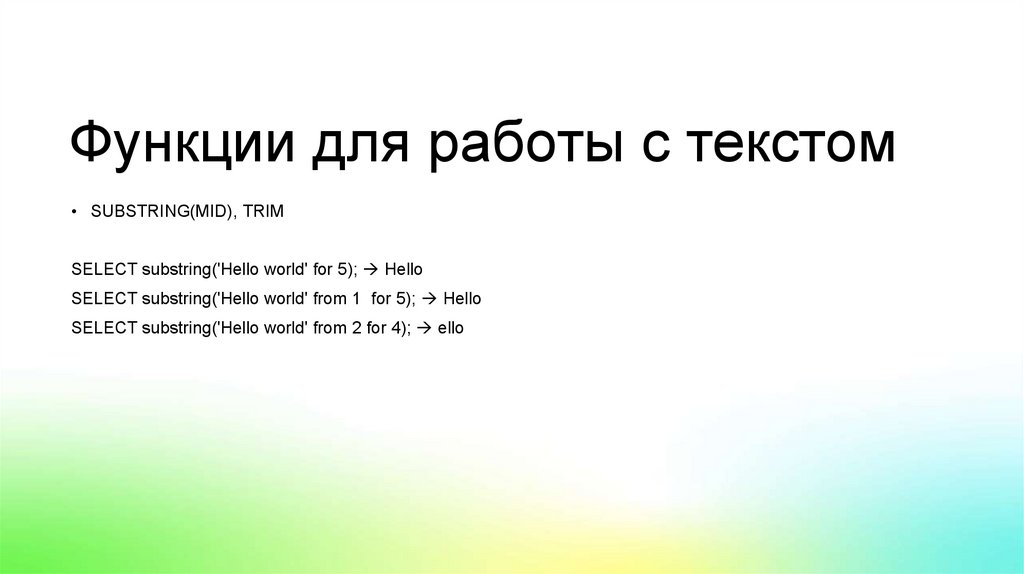 Функции для работы с текстом

• SUBSTRING(MID), TRIM

SELECT substring('Hello world' for 5); → Hello
SELECT substring('Hello world' from 1 for 5); → Hello
SELECT substring('Hello world' from 2 for 4); → ello